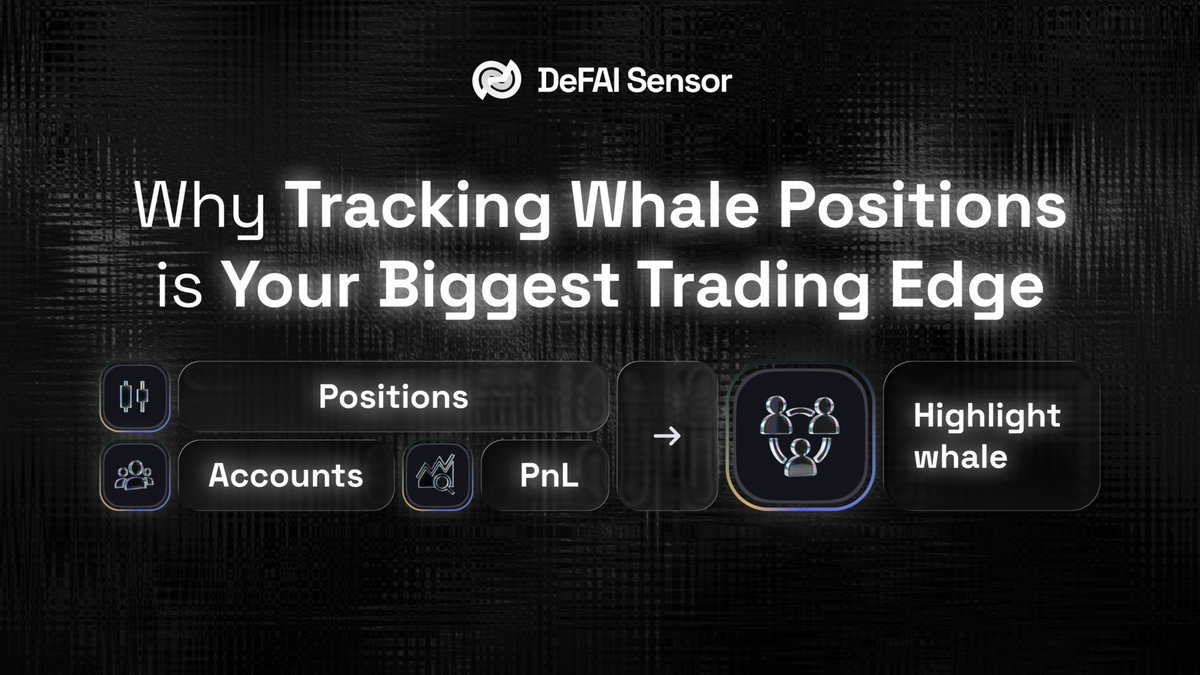 DeFAI Sensor

Why Tracking Whale Positions is Your Biggest Trading Edge

Positions

Accounts

PnL

→

Highlight whale